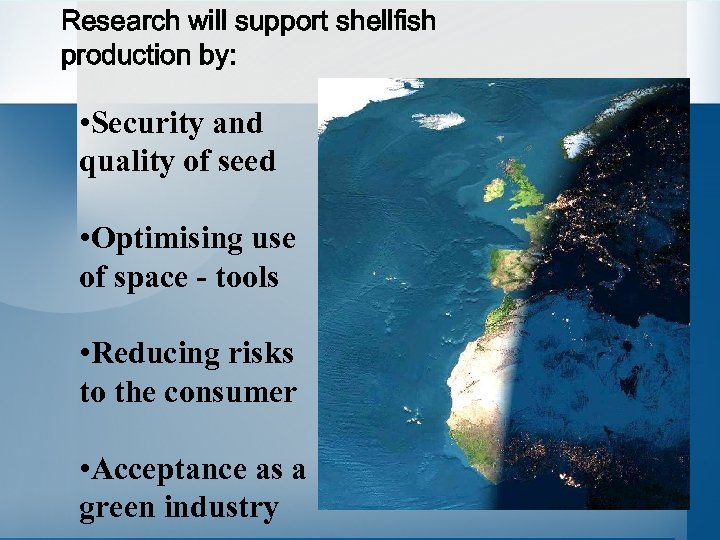 Research will support shellfish production by:

•Security and quality of seed

•Optimising use of space - tools

•Reducing risks to the consumer

•Acceptance as a green industry